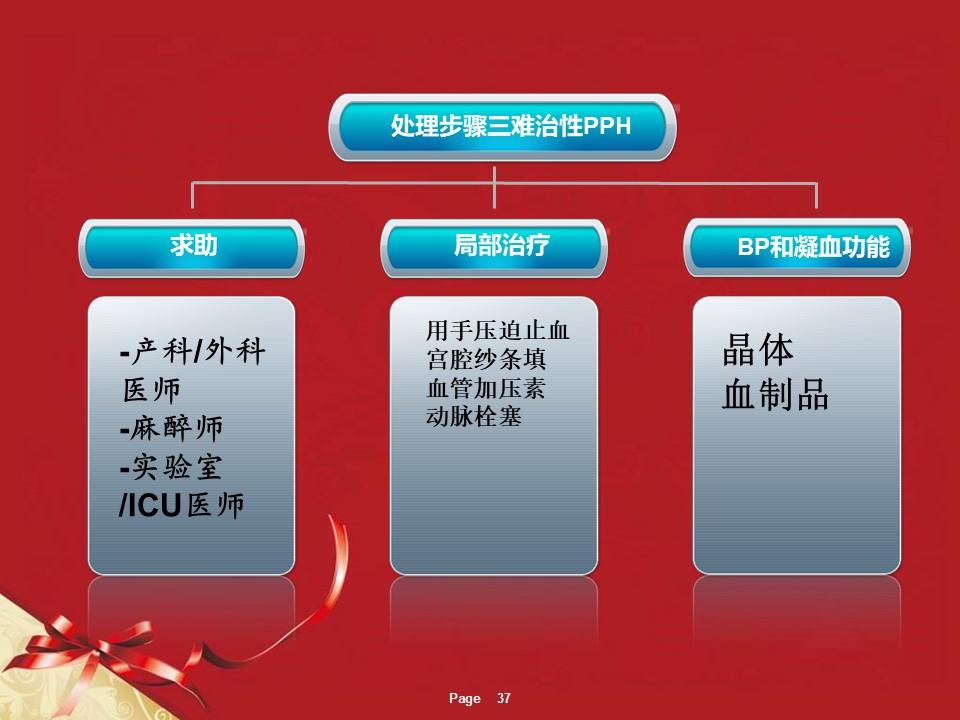 处理步骤三难治性PPH

求助

-产科/外科医师
-麻醉师
-实验室/ICU医师

局部治疗

用手压迫止血
宫腔纱条填
血管加压素
动脉栓塞

BP和凝血功能

晶体
血制品

Page 37